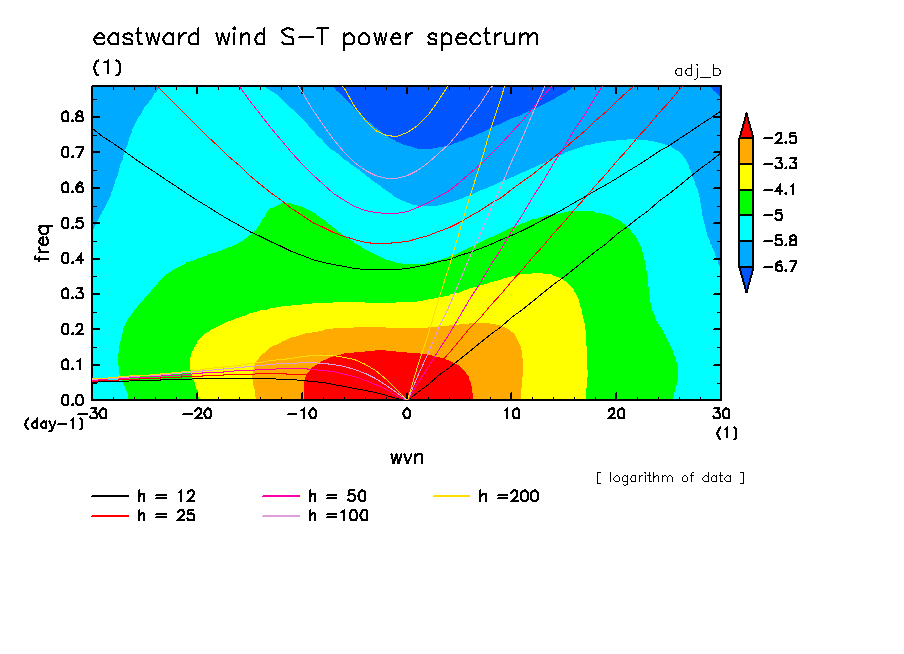 eastward wind S-T power spectrum

(1)

adj_b

freq

0.8
0.7
0.6
0.5
0.4
0.3
0.2
0.1
0.0

(day-1)

-30
-20
-10
0
10
20
30

(1)

wvn

-2.5
-3.3
-4.1
-5
-5.8
-6.7

[ logarithm of data ]

h = 12
h = 25
h = 50
h =100
h =200